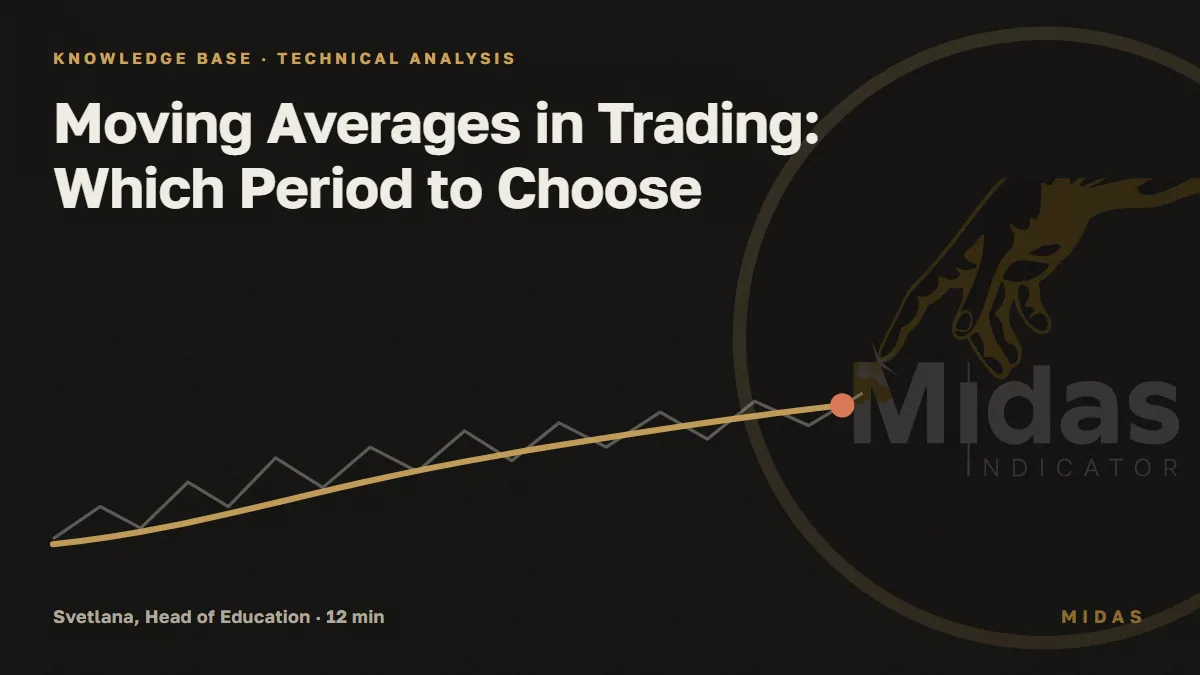 KNOWLEDGE BASE · TECHNICAL ANALYSIS

Moving Averages in Trading: Which Period to Choose

Midas
INDICATOR

Svetlana, Head of Education · 12 min

MIDAS